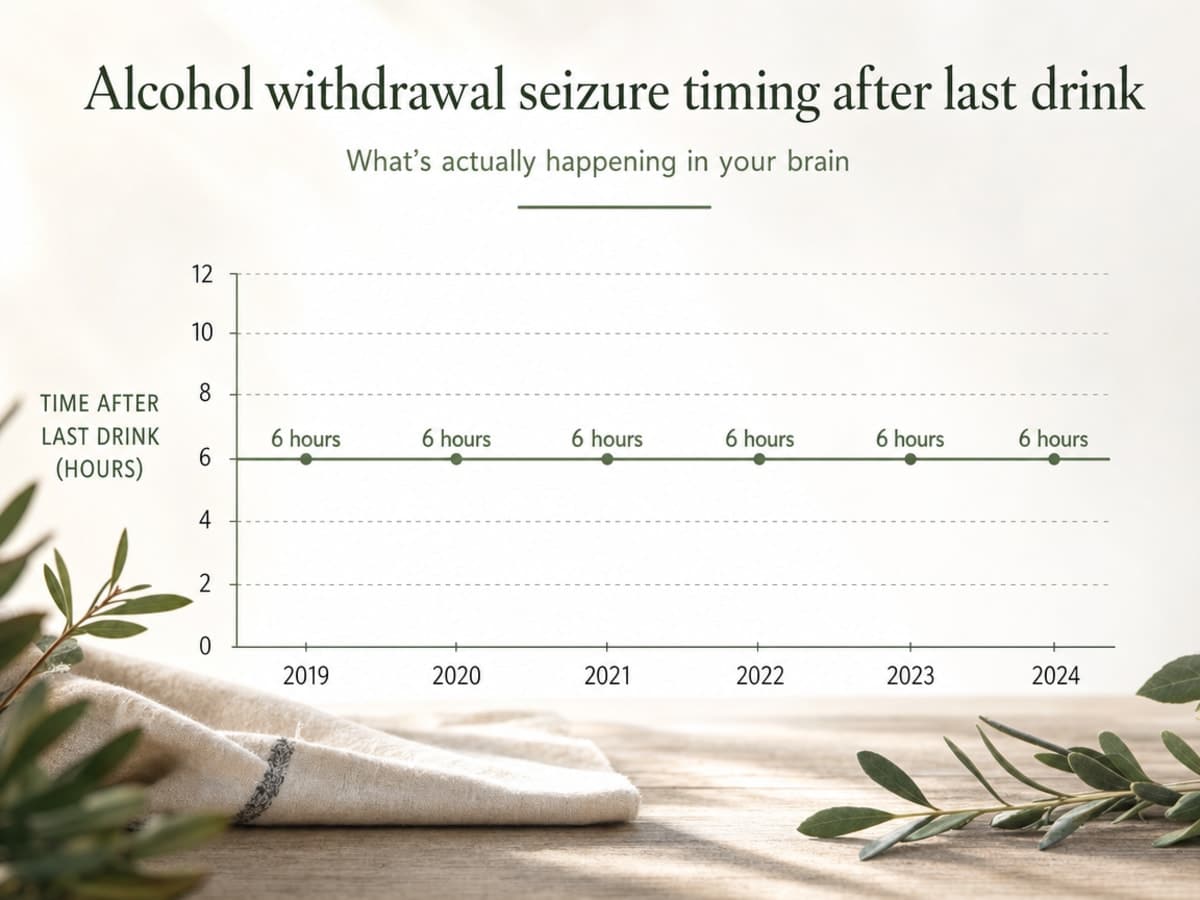 Alcohol withdrawal seizure timing after last drink

What's actually happening in your brain

TIME AFTER LAST DRINK (HOURS)

12
10
8
6
4
2
0

6 hours
6 hours
6 hours
6 hours
6 hours
6 hours

2019
2020
2021
2022
2023
2024